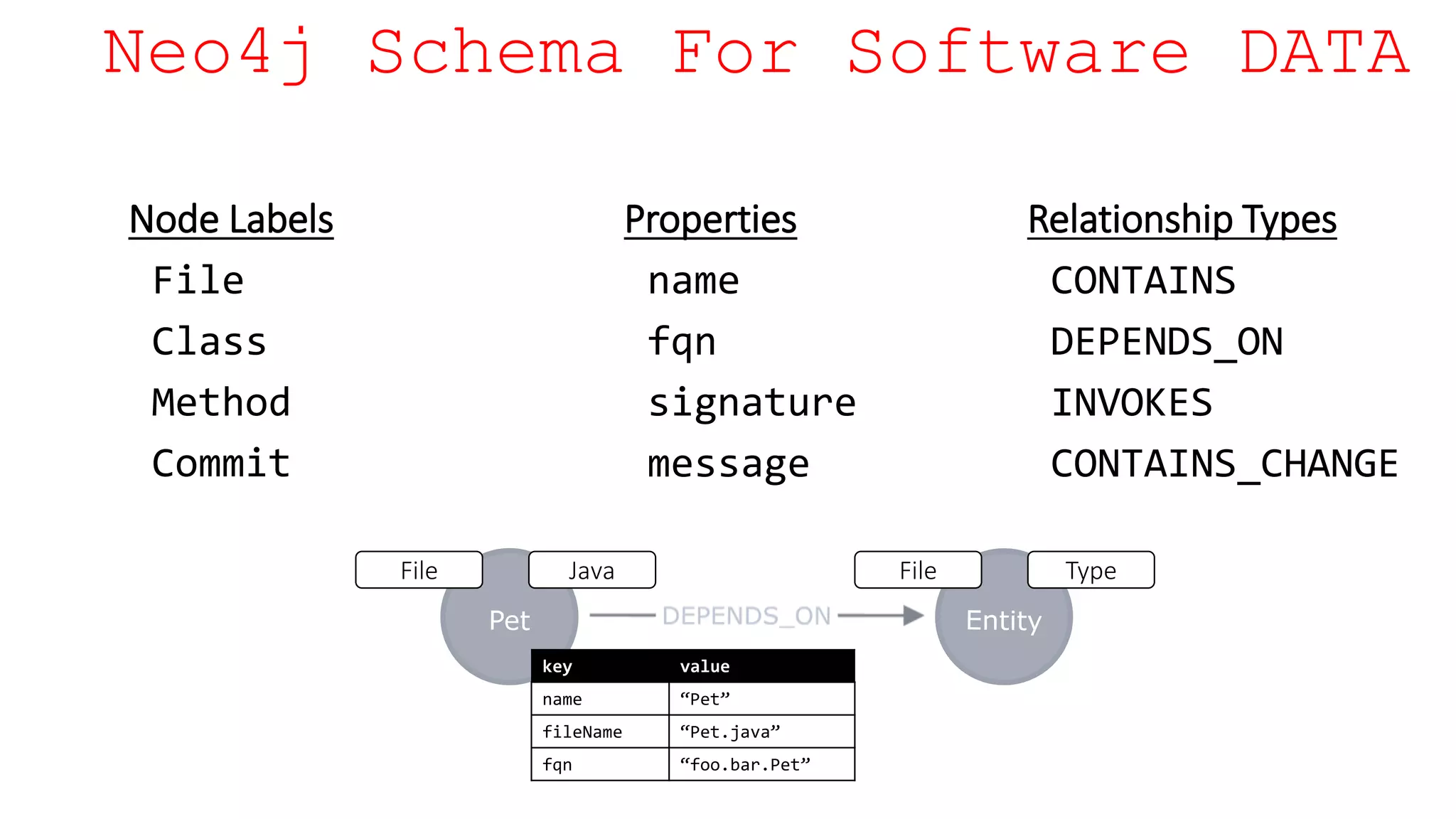 Neo4j Schema For Software DATA

Node Labels
File
Class
Method
Commit

Properties
name
fqn
signature
message

Relationship Types
CONTAINS
DEPENDS_ON
INVOKES
CONTAINS_CHANGE

File Java
Pet
DEPENDS_ON
File Type
Entity

| key | value |
|---|---|
| name | “Pet” |
| fileName | “Pet.java” |
| fqn | “foo.bar.Pet” |